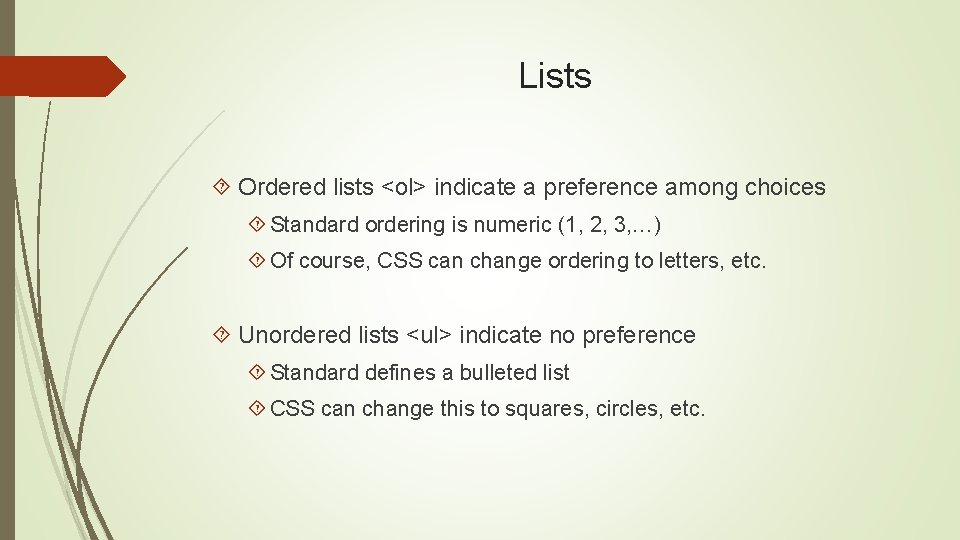 Lists

Ordered lists <ol> indicate a preference among choices

Standard ordering is numeric (1, 2, 3,…)

Of course, CSS can change ordering to letters, etc.

Unordered lists <ul> indicate no preference

Standard defines a bulleted list

CSS can change this to squares, circles, etc.